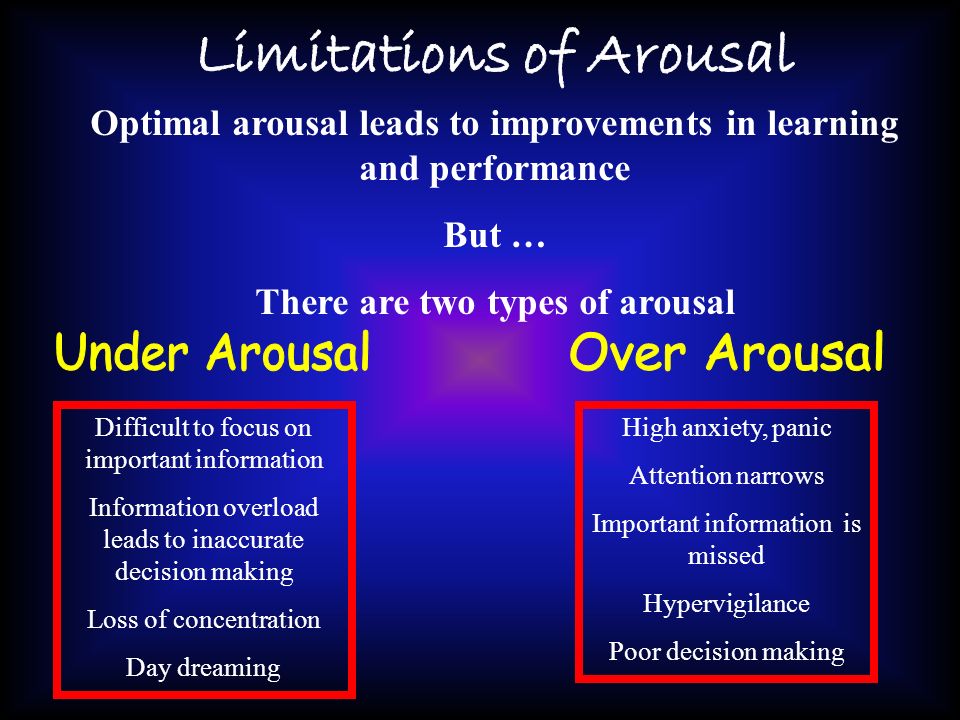 Limitations of Arousal

Optimal arousal leads to improvements in learning and performance

But …

There are two types of arousal

Under Arousal

Difficult to focus on important information

Information overload leads to inaccurate decision making

Loss of concentration

Day dreaming

Over Arousal

High anxiety, panic

Attention narrows

Important information is missed

Hypervigilance

Poor decision making